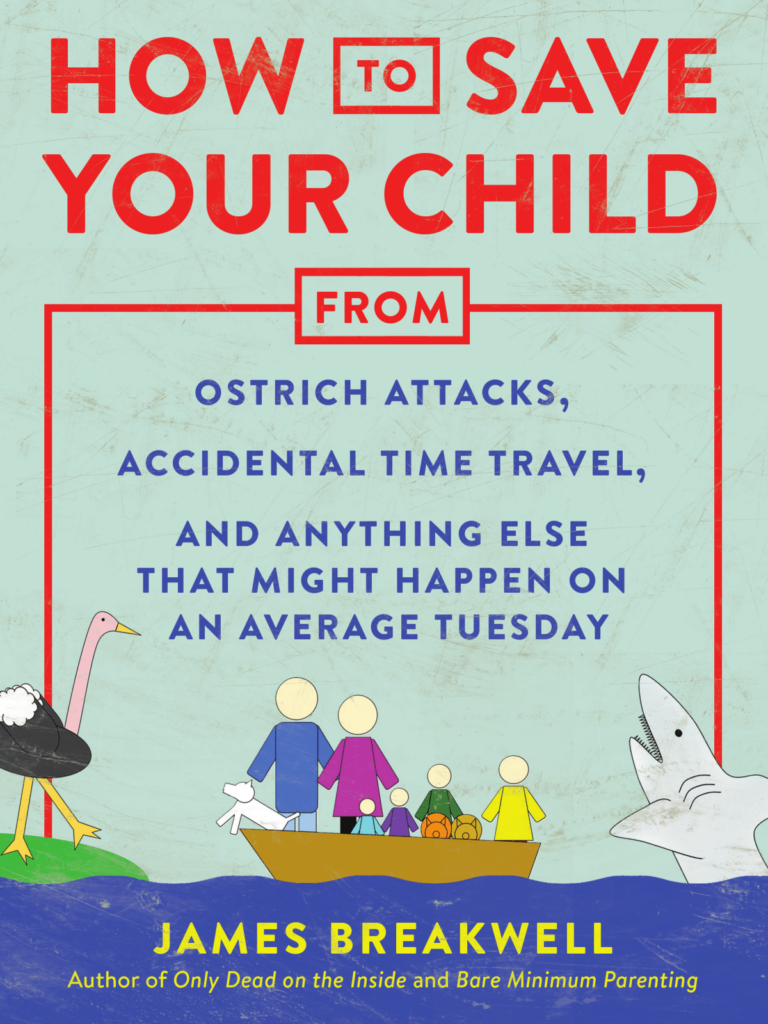 HOW TO SAVE YOUR CHILD

FROM

OSTRICH ATTACKS,

ACCIDENTAL TIME TRAVEL,

AND ANYTHING ELSE THAT MIGHT HAPPEN ON AN AVERAGE TUESDAY

JAMES BREAKWELL

Author of Only Dead on the Inside and Bare Minimum Parenting